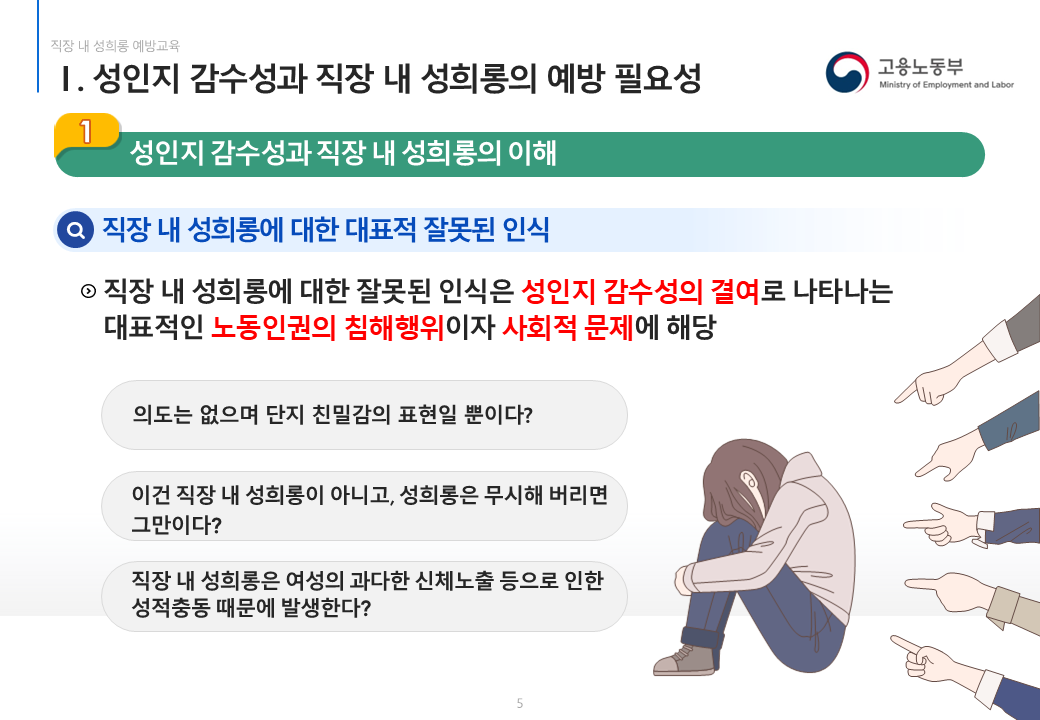 직장 내 성희롱 예방교육

Ⅰ. 성인지 감수성과 직장 내 성희롱의 예방 필요성

고용노동부
Ministry of Employment and Labor

1

성인지 감수성과 직장 내 성희롱의 이해

직장 내 성희롱에 대한 대표적 잘못된 인식

직장 내 성희롱에 대한 잘못된 인식은 성인지 감수성의 결여로 나타나는 대표적인 노동인권의 침해행위이자 사회적 문제에 해당

의도는 없으며 단지 친밀감의 표현일 뿐이다?

이건 직장 내 성희롱이 아니고, 성희롱은 무시해 버리면 그만이다?

직장 내 성희롱은 여성의 과다한 신체노출 등으로 인한 성적충동 때문에 발생한다?

5